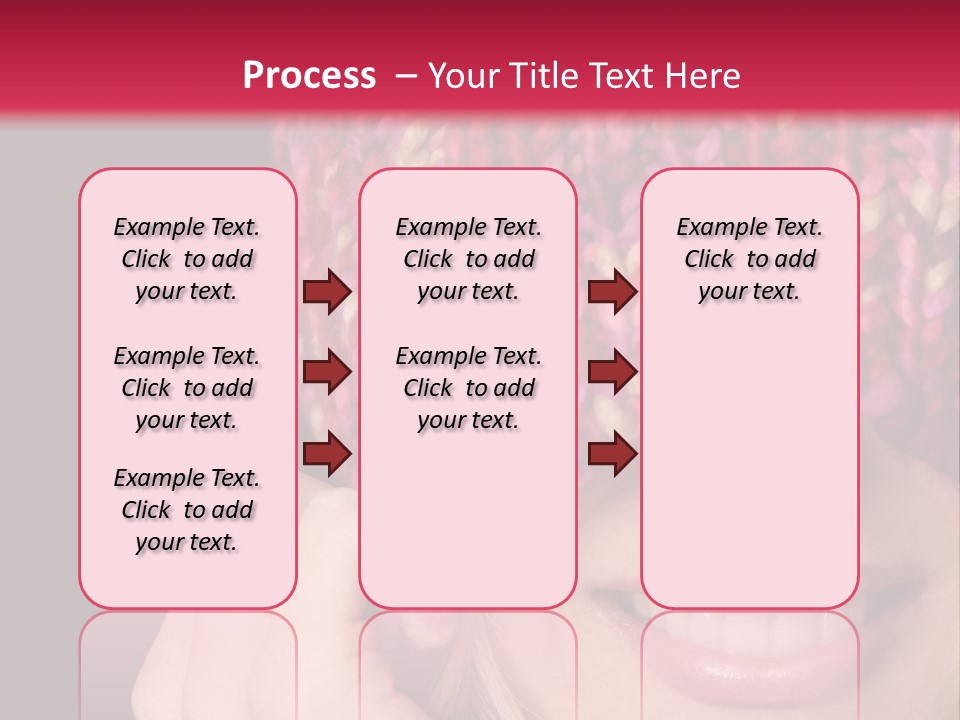 Process – Your Title Text Here

Example Text. Click to add your text.

Example Text. Click to add your text.

Example Text. Click to add your text.

Example Text. Click to add your text.

Example Text. Click to add your text.

Example Text. Click to add your text.